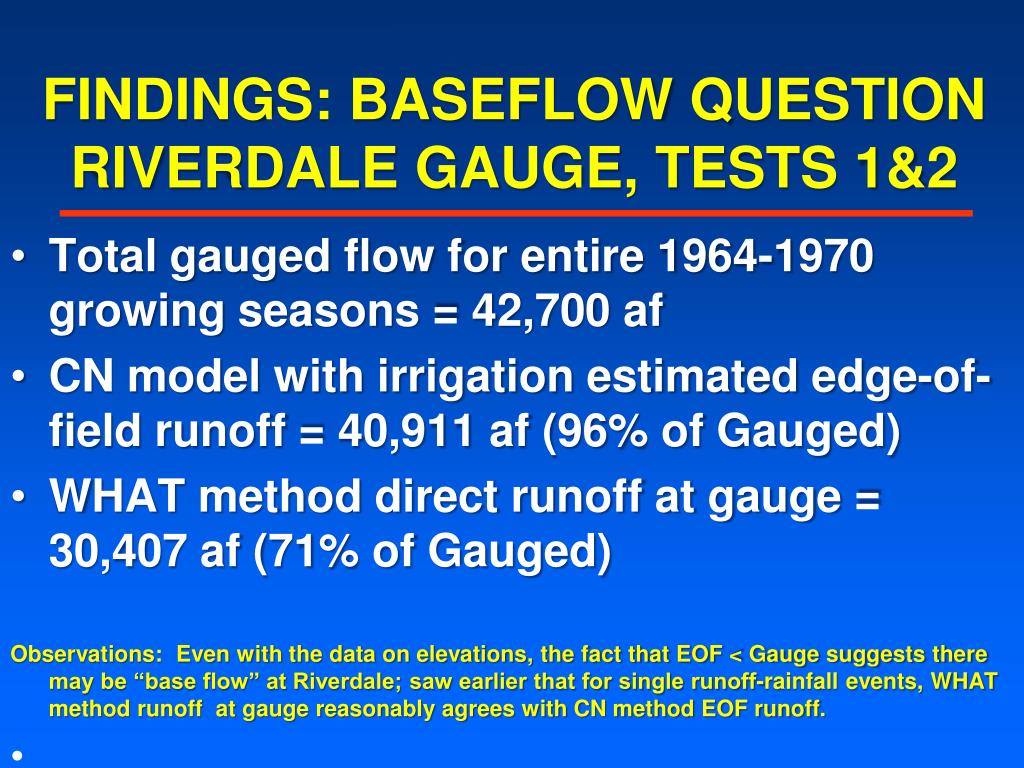 FINDINGS: BASEFLOW QUESTION RIVERDALE GAUGE, TESTS 1&2

• Total gauged flow for entire 1964-1970 growing seasons = 42,700 af
• CN model with irrigation estimated edge-of-field runoff = 40,911 af (96% of Gauged)
• WHAT method direct runoff at gauge = 30,407 af (71% of Gauged)

Observations: Even with the data on elevations, the fact that EOF < Gauge suggests there may be “base flow” at Riverdale; saw earlier that for single runoff-rainfall events, WHAT method runoff at gauge reasonably agrees with CN method EOF runoff.

•